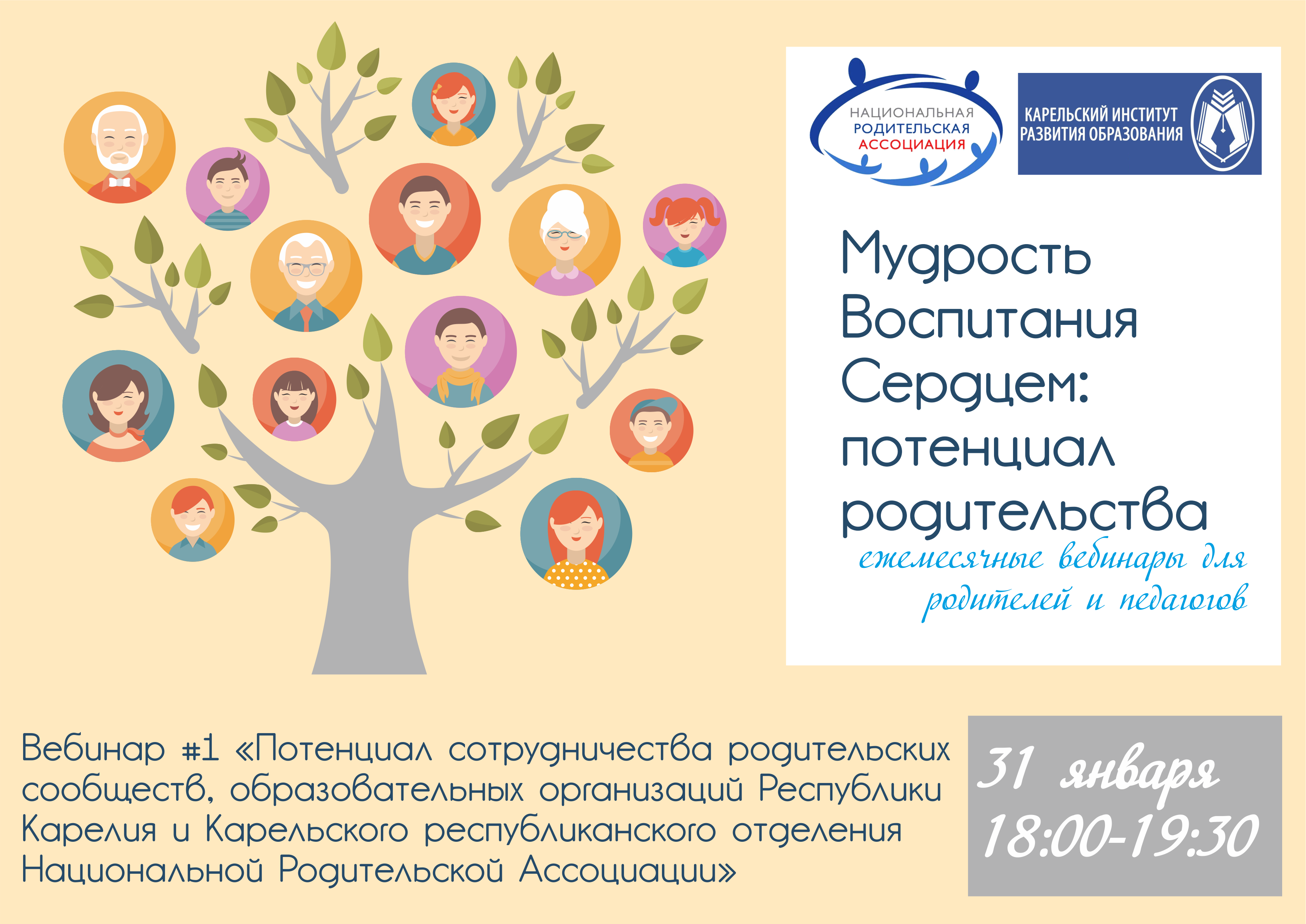 НАЦИОНАЛЬНАЯ РОДИТЕЛЬСКАЯ АССОЦИАЦИЯ

КАРЕЛЬСКИЙ ИНСТИТУТ РАЗВИТИЯ ОБРАЗОВАНИЯ

Мудрость Воспитания Сердцем: потенциал родительства

ежемесячные вебинары для родителей и педагогов

Вебинар #1 «Потенциал сотрудничества родительских сообществ, образовательных организаций Республики Карелия и Карельского республиканского отделения Национальной Родительской Ассоциации»

31 января
18:00-19:30